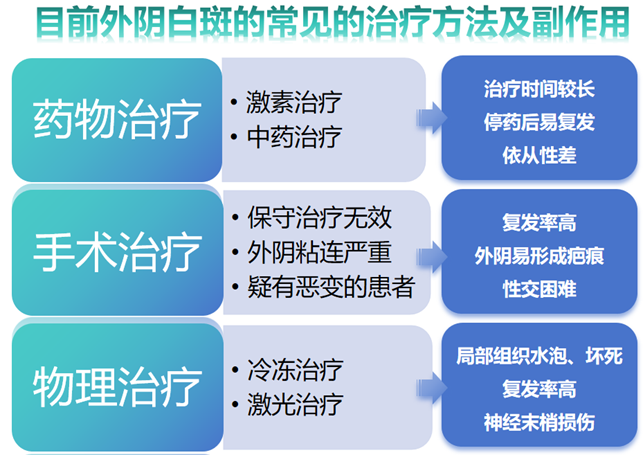 目前外阴白斑的常见的治疗方法及副作用

药物治疗

• 激素治疗
• 中药治疗

治疗时间较长
停药后易复发
依从性差

手术治疗

• 保守治疗无效
• 外阴粘连严重
• 疑有恶变的患者

复发率高
外阴易形成疤痕
性交困难

物理治疗

• 冷冻治疗
• 激光治疗

局部组织水泡、坏死
复发率高
神经末梢损伤